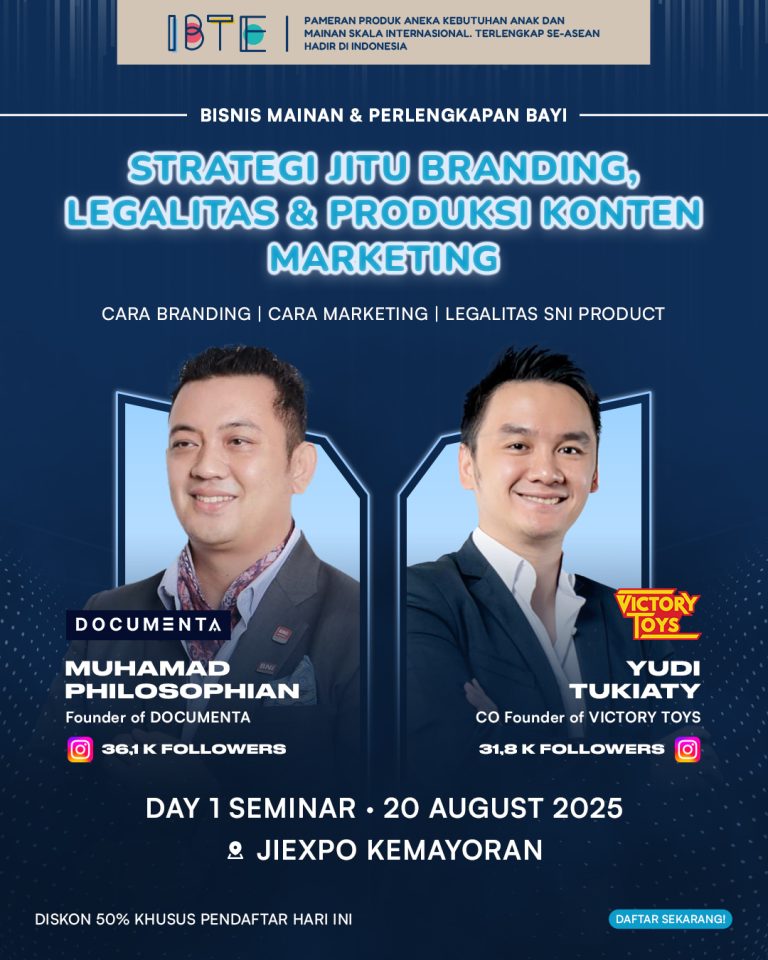 IBTE | PAMERAN PRODUK ANEKA KEBUTUHAN ANAK DAN MAINAN SKALA INTERNASIONAL. TERLENGKAP SE-ASEAN HADIR DI INDONESIA

BISNIS MAINAN & PERLENGKAPAN BAYI

STRATEGI JITU BRANDING, LEGALITAS & PRODUKSI KONTEN MARKETING

CARA BRANDING | CARA MARKETING | LEGALITAS SNI PRODUCT

DOCUMENTA

MUHAMAD PHILOSOPHIAN
Founder of DOCUMENTA
36,1 K FOLLOWERS

VICTORY TOYS

YUDI TUKIATY
CO Founder of VICTORY TOYS
31,8 K FOLLOWERS

DAY 1 SEMINAR • 20 AUGUST 2025
JIEXPO KEMAYORAN

DISKON 50% KHUSUS PENDAFTAR HARI INI

DAFTAR SEKARANG!